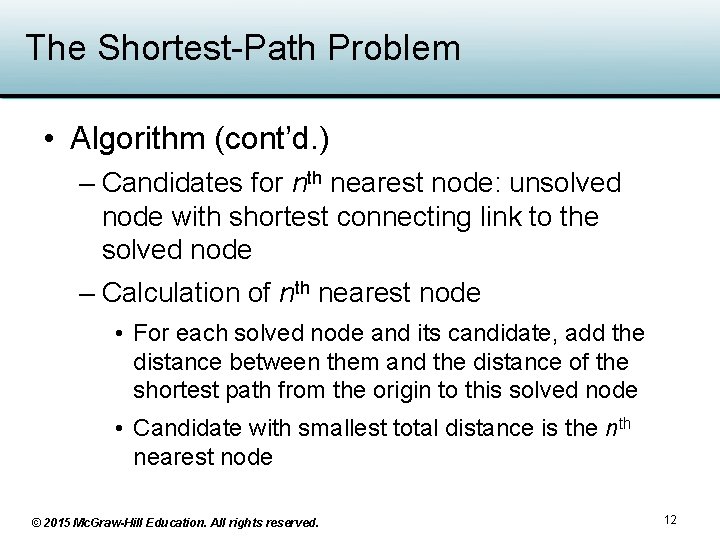 The Shortest-Path Problem

• Algorithm (cont'd.)

– Candidates for $n^{th}$ nearest node: unsolved node with shortest connecting link to the solved node

– Calculation of $n^{th}$ nearest node

• For each solved node and its candidate, add the distance between them and the distance of the shortest path from the origin to this solved node

• Candidate with smallest total distance is the $n^{th}$ nearest node

© 2015 McGraw-Hill Education. All rights reserved.

12